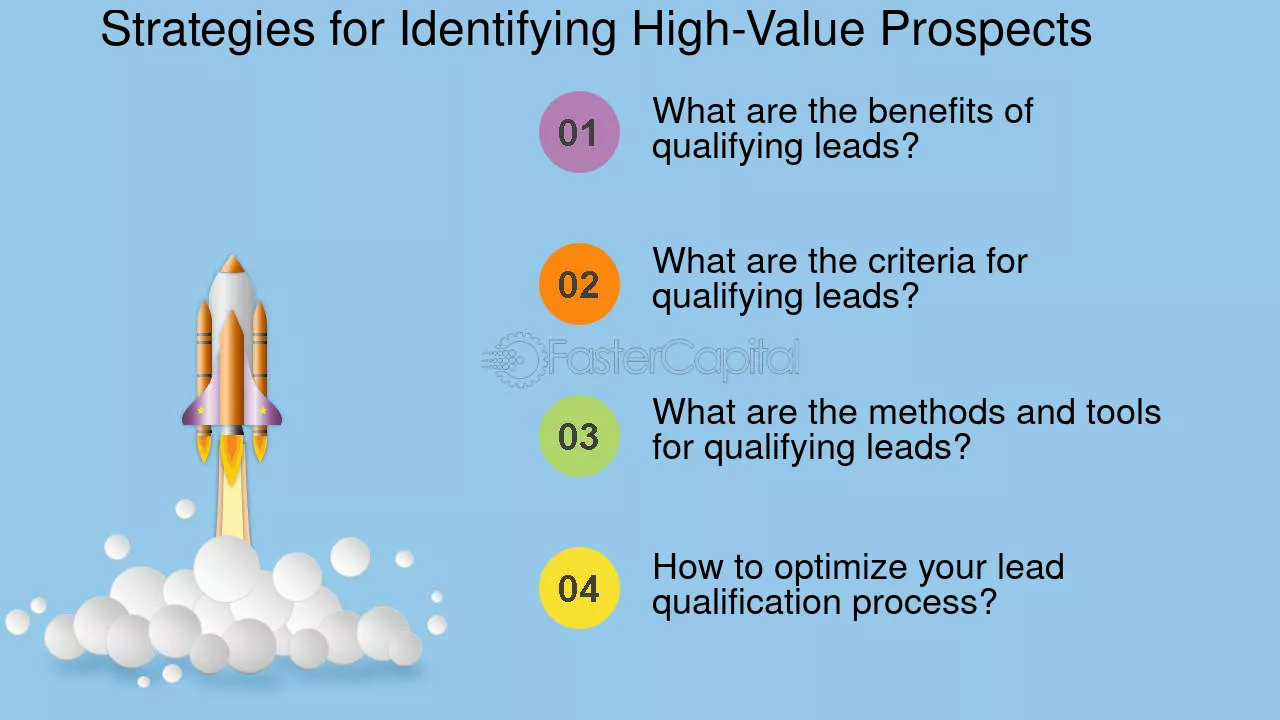 Strategies for Identifying High-Value Prospects

01 What are the benefits of qualifying leads?

02 What are the criteria for qualifying leads?

03 What are the methods and tools for qualifying leads?

04 How to optimize your lead qualification process?

FasterCapital